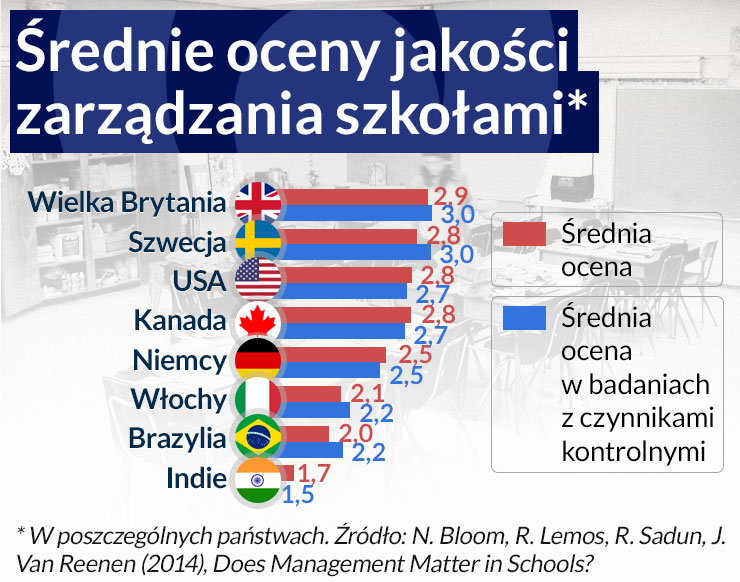 Średnie oceny jakości zarządzania szkołami*

Wielka Brytania 2,9 3,0
Szwecja 2,8 3,0
USA 2,8 2,7
Kanada 2,8 2,7
Niemcy 2,5 2,5
Włochy 2,1 2,2
Brazylia 2,0 2,2
Indie 1,7 1,5

Średnia ocena

Średnia ocena w badaniach z czynnikami kontrolnymi

* W poszczególnych państwach. Źródło: N. Bloom, R. Lemos, R. Sadun, J. Van Reenen (2014), Does Management Matter in Schools?